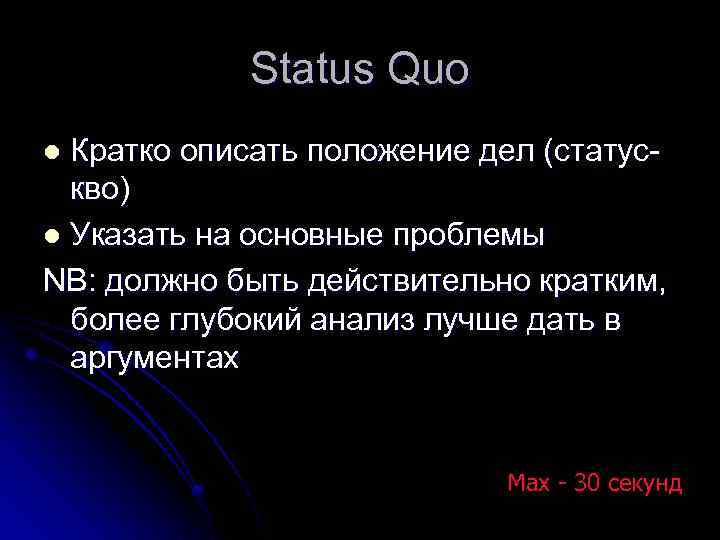 Status Quo

● Кратко описать положение дел (статус-кво)

● Указать на основные проблемы

NB: должно быть действительно кратким, более глубокий анализ лучше дать в аргументах

Max - 30 секунд